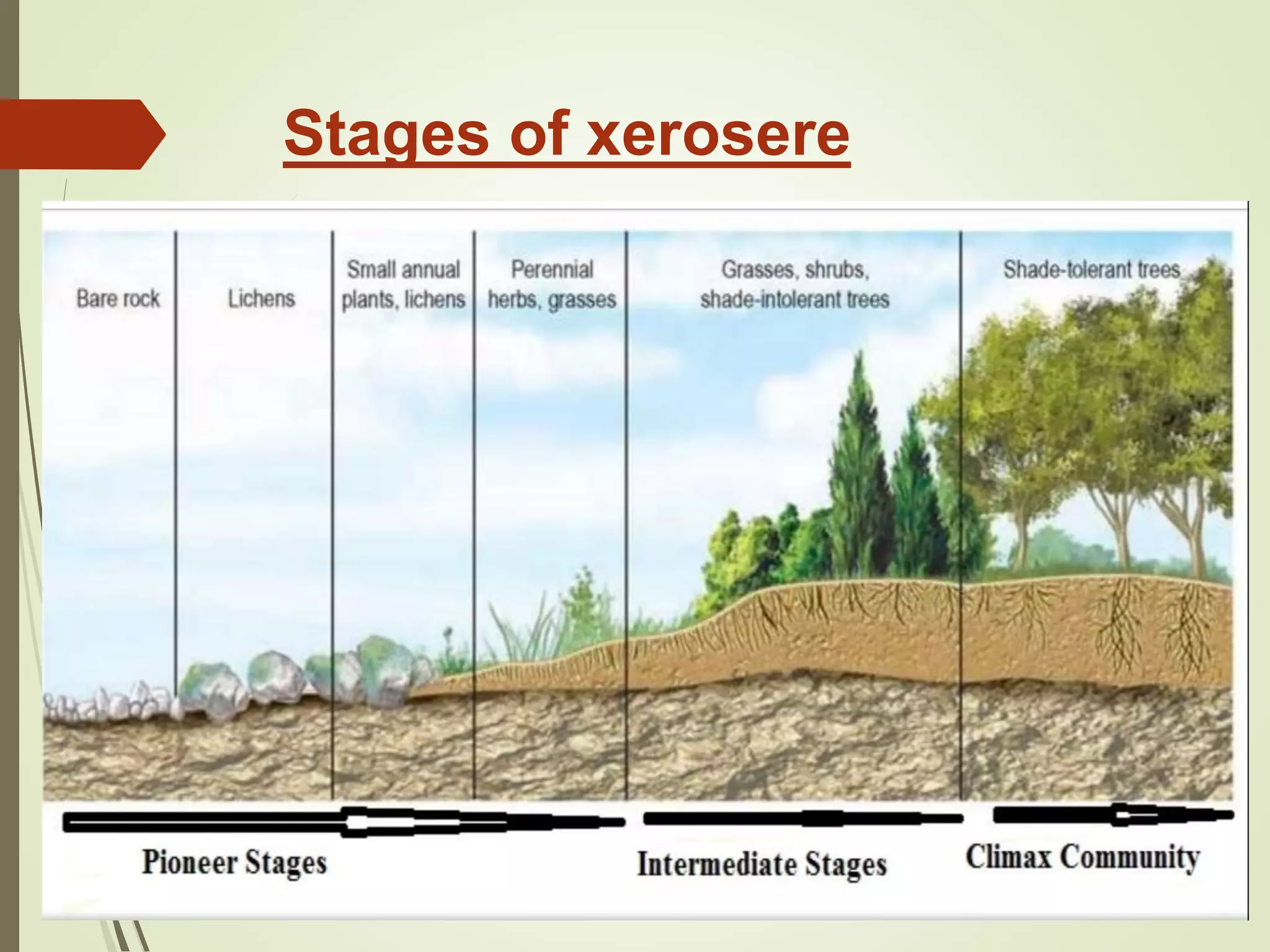 Stages of xerosere

Bare rock

Lichens

Small annual plants, lichens

Perennial herbs, grasses

Grasses, shrubs, shade-intolerant trees

Shade-tolerant trees

Pioneer Stages

Intermediate Stages

Climax Community